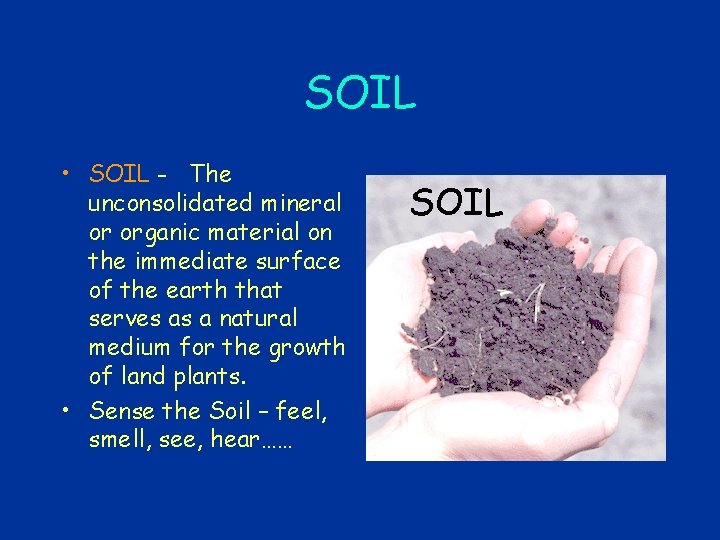 SOIL

• SOIL - The unconsolidated mineral or organic material on the immediate surface of the earth that serves as a natural medium for the growth of land plants.

• Sense the Soil – feel, smell, see, hear……

SOIL